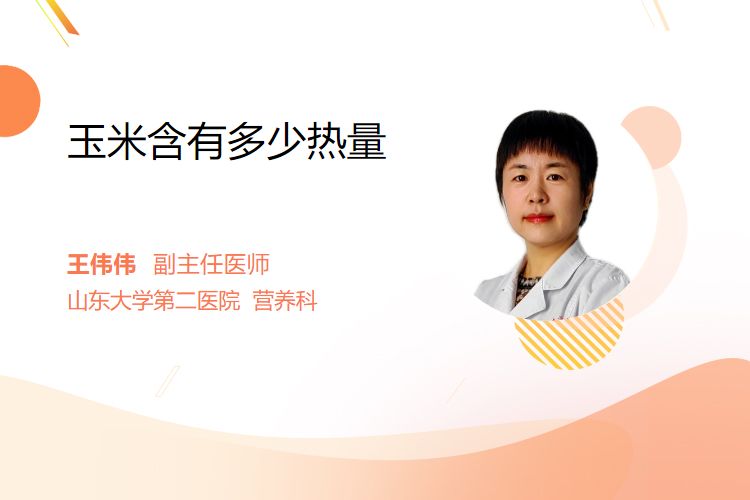 玉米含有多少热量

王伟伟 副主任医师
山东大学第二医院 营养科